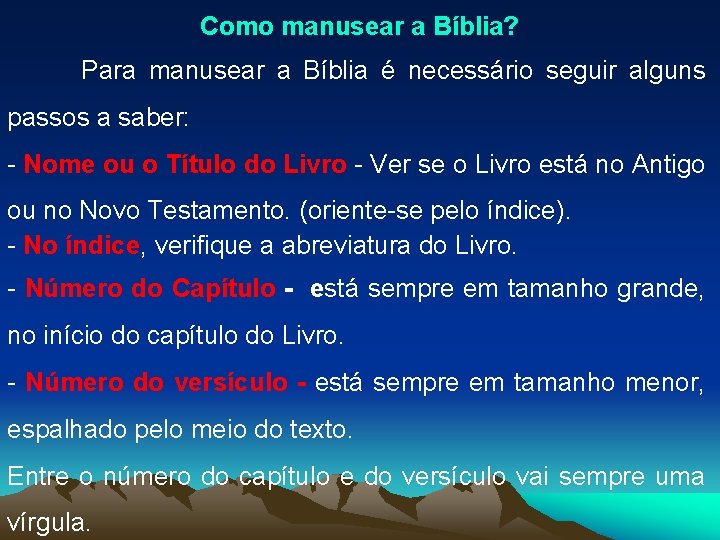 Como manusear a Bíblia?

Para manusear a Bíblia é necessário seguir alguns passos a saber:

- Nome ou o Título do Livro - Ver se o Livro está no Antigo ou no Novo Testamento. (oriente-se pelo índice).
- No índice, verifique a abreviatura do Livro.
- Número do Capítulo - está sempre em tamanho grande, no início do capítulo do Livro.
- Número do versículo - está sempre em tamanho menor, espalhado pelo meio do texto.
Entre o número do capítulo e do versículo vai sempre uma vírgula.